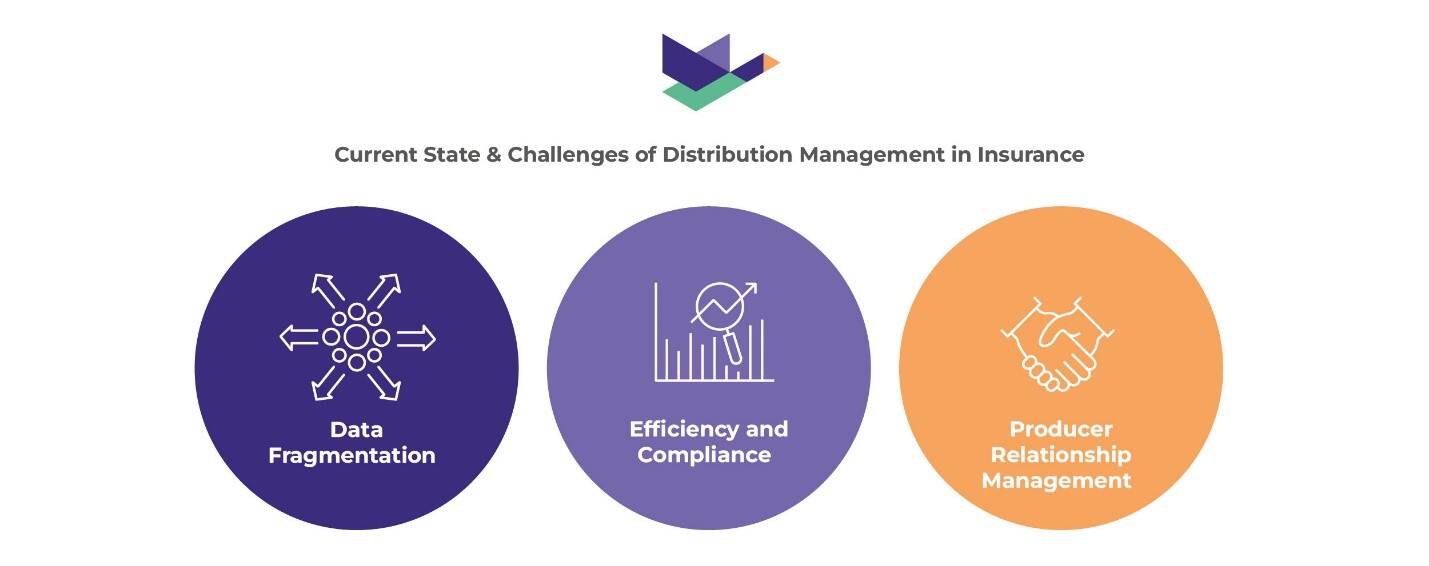 Current State & Challenges of Distribution Management in Insurance

Data Fragmentation

Efficiency and Compliance

Producer Relationship Management